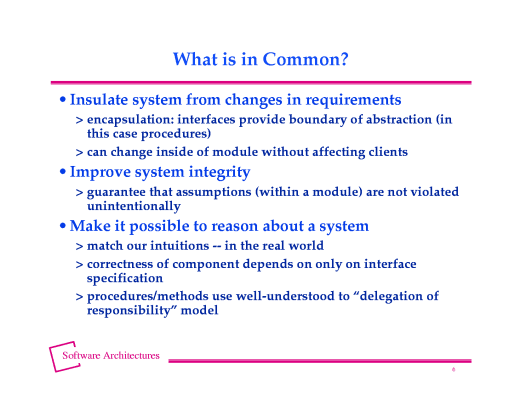 What is in Common?

• Insulate system from changes in requirements

> encapsulation: interfaces provide boundary of abstraction (in this case procedures)

> can change inside of module without affecting clients

• Improve system integrity

> guarantee that assumptions (within a module) are not violated unintentionally

• Make it possible to reason about a system

> match our intuitions -- in the real world

> correctness of component depends on only on interface specification

> procedures/methods use well-understood to "delegation of responsibility" model

Software Architectures

6